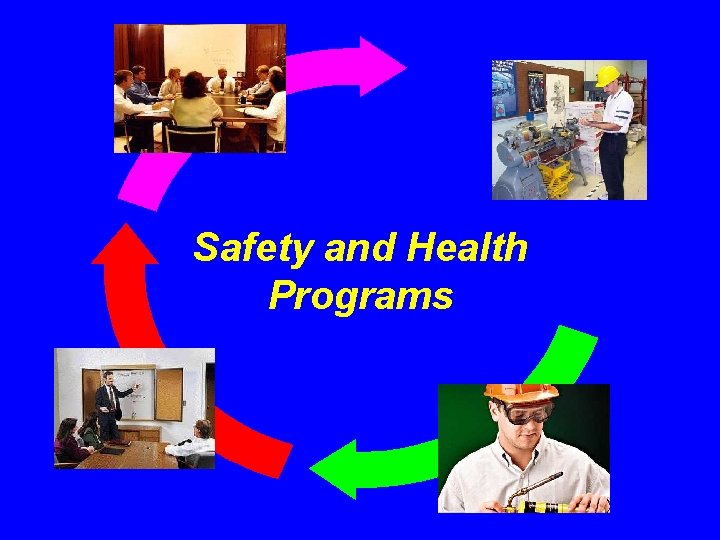 Safety and Health Programs